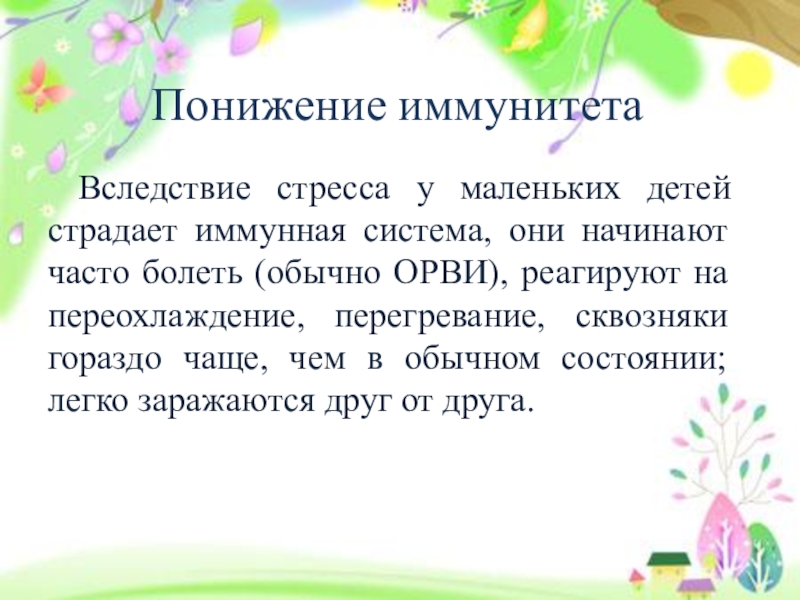 Понижение иммунитета

Вследствие стресса у маленьких детей страдает иммунная система, они начинают часто болеть (обычно ОРВИ), реагируют на переохлаждение, перегревание, сквозняки гораздо чаще, чем в обычном состоянии; легко заражаются друг от друга.